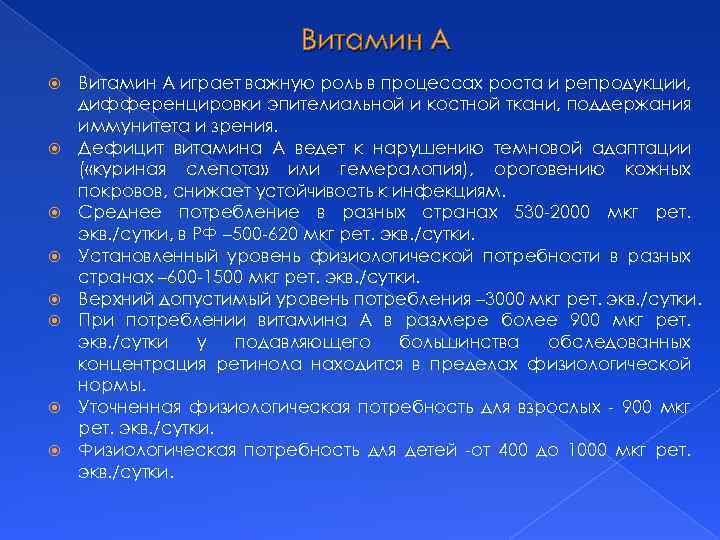 Витамин А

Витамин А играет важную роль в процессах роста и репродукции, дифференцировки эпителиальной и костной ткани, поддержания иммунитета и зрения.

Дефицит витамина А ведет к нарушению темновой адаптации («куриная слепота» или гемералопия), ороговению кожных покровов, снижает устойчивость к инфекциям.

Среднее потребление в разных странах 530-2000 мкг рет. экв./сутки, в РФ –500-620 мкг рет. экв./сутки.

Установленный уровень физиологической потребности в разных странах –600-1500 мкг рет. экв./сутки.

Верхний допустимый уровень потребления –3000 мкг рет. экв./сутки.

При потреблении витамина А в размере более 900 мкг рет. экв./сутки у подавляющего большинства обследованных концентрация ретинола находится в пределах физиологической нормы.

Уточненная физиологическая потребность для взрослых - 900 мкг рет. экв./сутки.

Физиологическая потребность для детей -от 400 до 1000 мкг рет. экв./сутки.